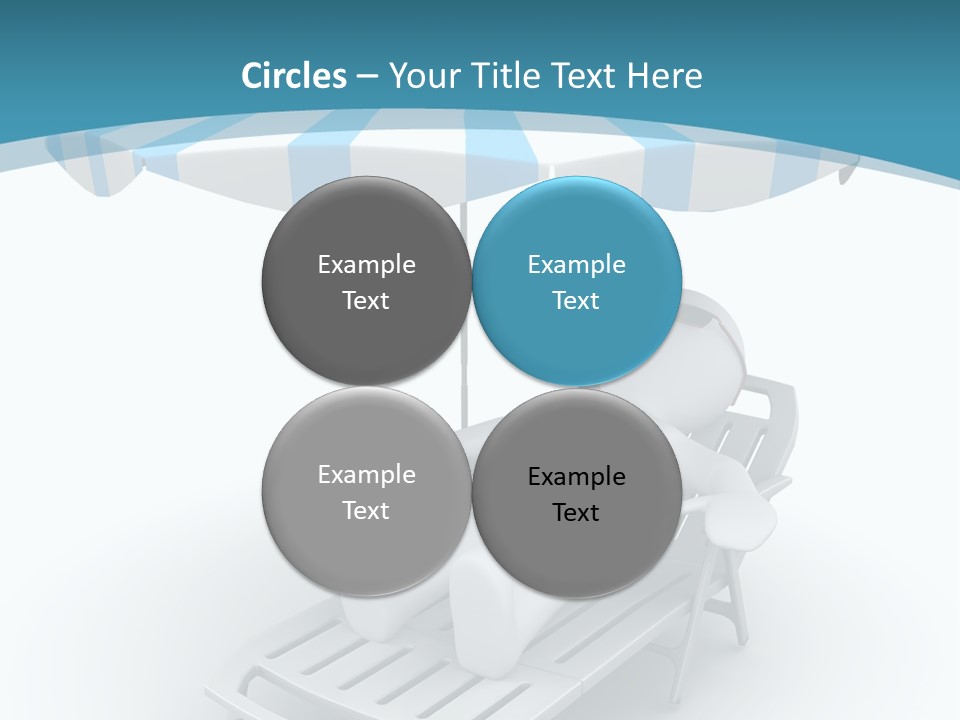 Circles – Your Title Text Here

Example Text

Example Text

Example Text

Example Text